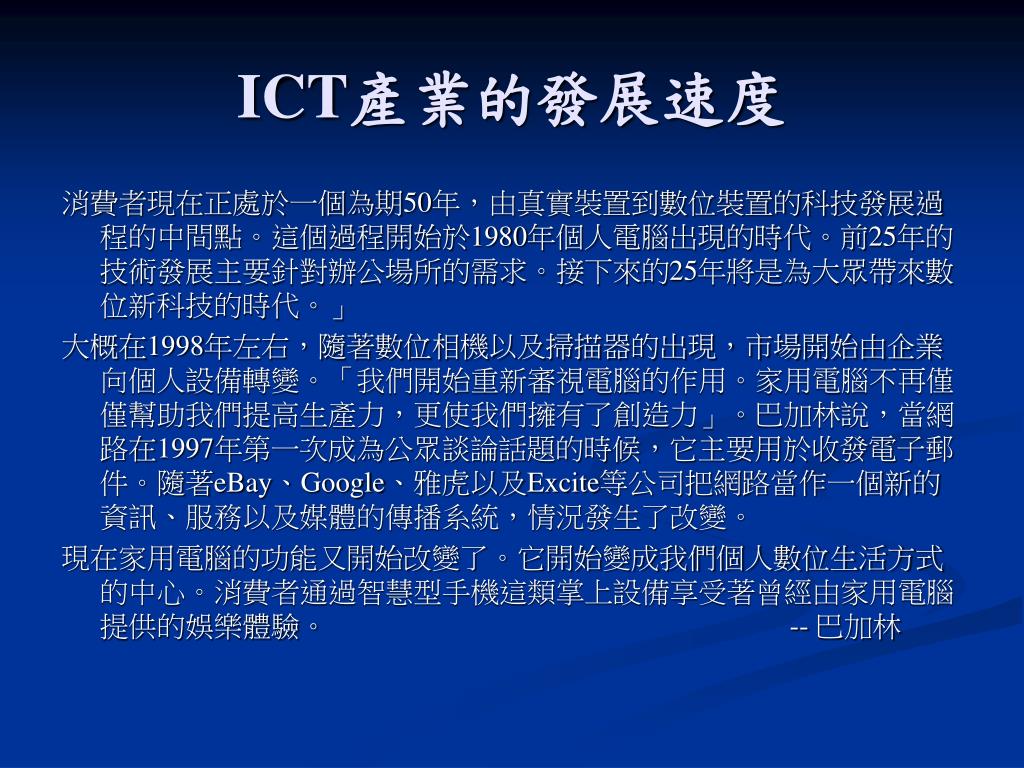 ICT產業的發展速度

消費者現在正處於一個為期50年，由真實裝置到數位裝置的科技發展過程的中間點。這個過程開始於1980年個人電腦出現的時代。前25年的技術發展主要針對辦公場所的需求。接下來的25年將是為大眾帶來數位新科技的時代。」

大概在1998年左右，隨著數位相機以及掃描器的出現，市場開始由企業向個人設備轉變。「我們開始重新審視電腦的作用。家用電腦不再僅僅幫助我們提高生產力，更使我們擁有了創造力」。巴加林說，當網路在1997年第一次成為公眾談論話題的時候，它主要用於收發電子郵件。隨著eBay、Google、雅虎以及Excite等公司把網路當作一個新的資訊、服務以及媒體的傳播系統，情況發生了改變。

現在家用電腦的功能又開始改變了。它開始變成我們個人數位生活方式的中心。消費者通過智慧型手機這類掌上設備享受著曾經由家用電腦提供的娛樂體驗。 -- 巴加林